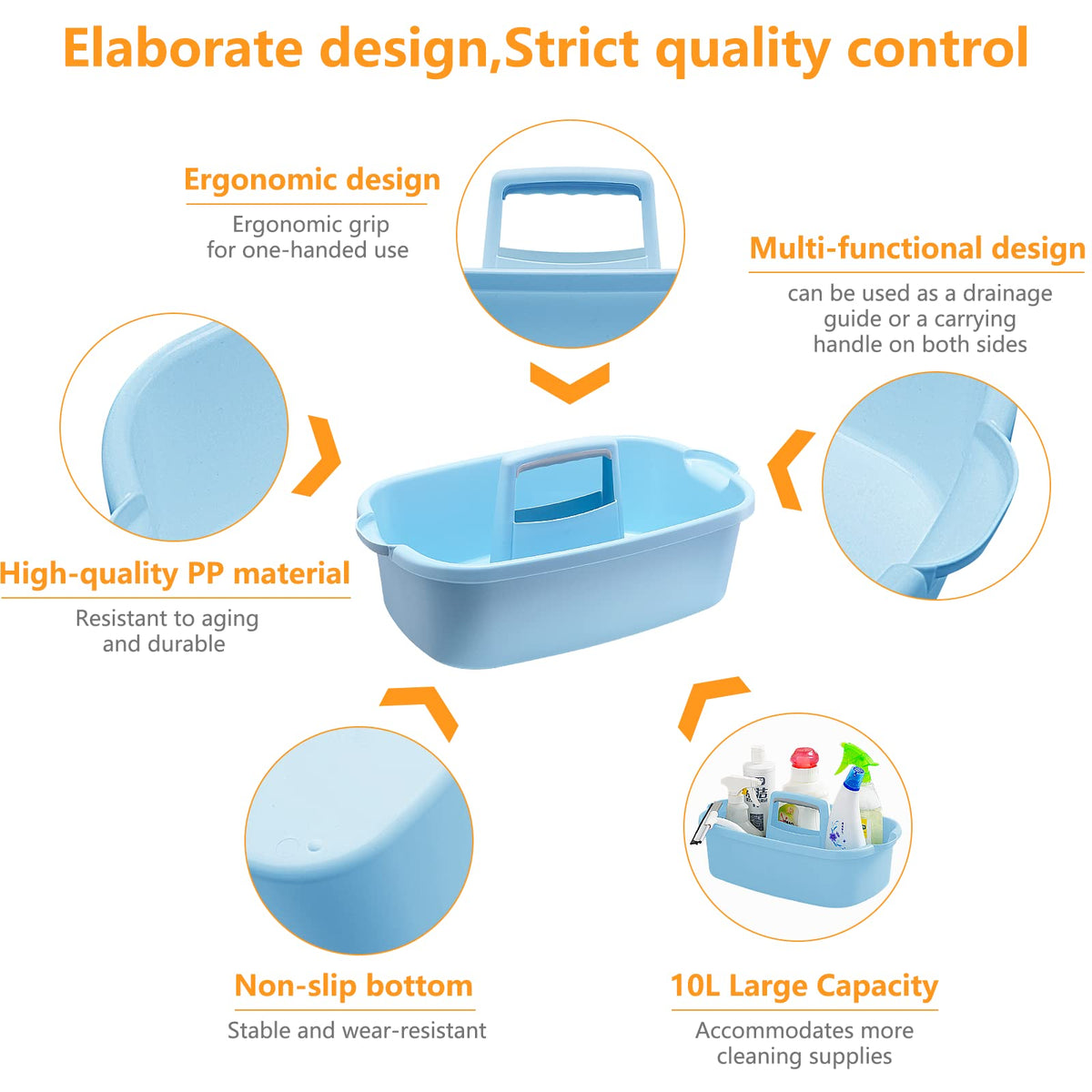 Elaborate design,Strict quality control

Ergonomic design

Ergonomic grip for one-handed use

Multi-functional design

can be used as a drainage guide or a carrying handle on both sides

High-quality PP material

Resistant to aging and durable

Non-slip bottom

Stable and wear-resistant

10L Large Capacity

Accommodates more cleaning supplies